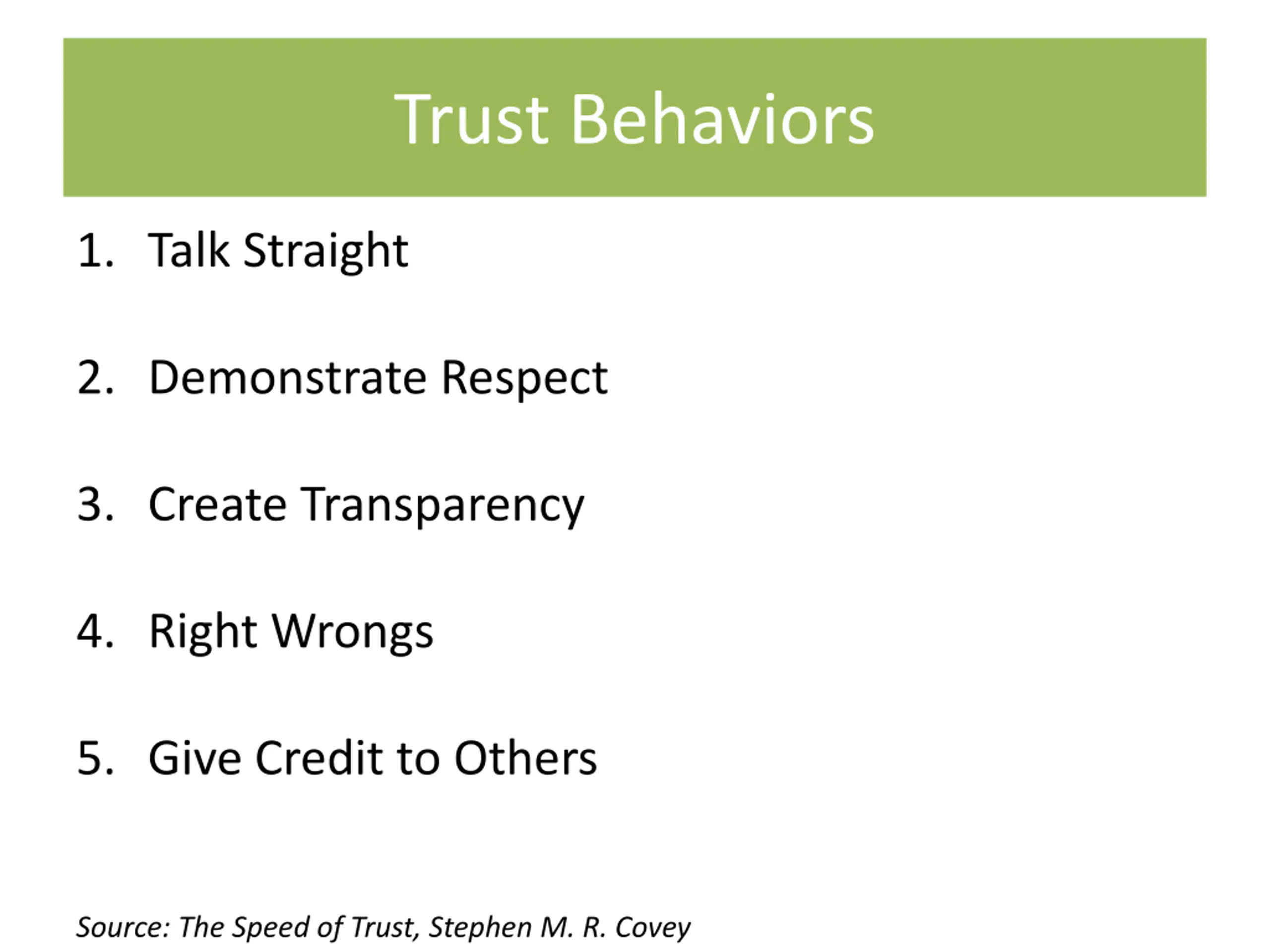 Trust Behaviors

1. Talk Straight

2. Demonstrate Respect

3. Create Transparency

4. Right Wrongs

5. Give Credit to Others

Source: The Speed of Trust, Stephen M. R. Covey